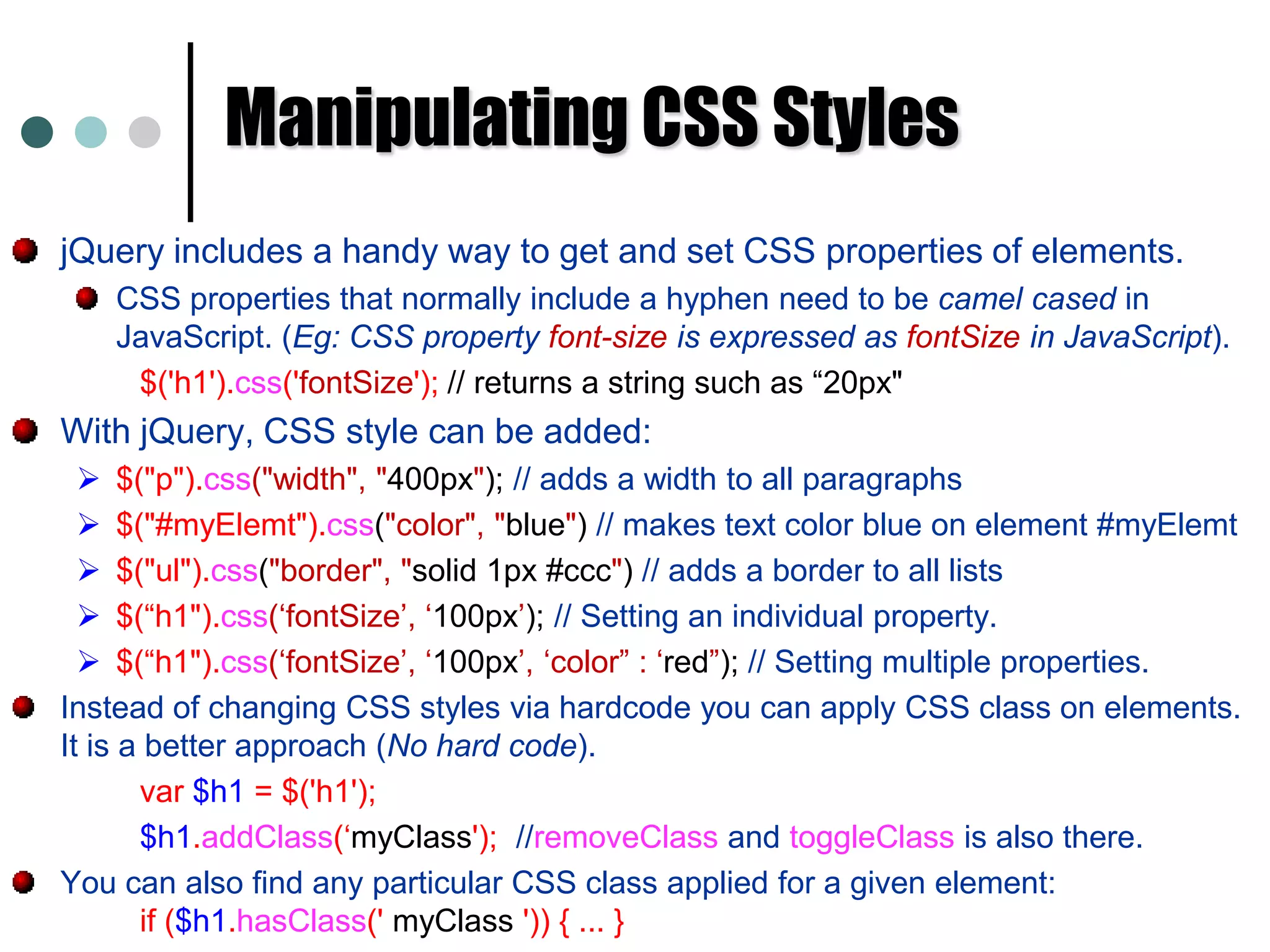 Manipulating CSS Styles

jQuery includes a handy way to get and set CSS properties of elements.

CSS properties that normally include a hyphen need to be camel cased in JavaScript. (Eg: CSS property font-size is expressed as fontSize in JavaScript).

$('h1').css('fontSize'); // returns a string such as “20px"

With jQuery, CSS style can be added:

$("p").css("width", "400px"); // adds a width to all paragraphs

$("#myElemt").css("color", "blue") // makes text color blue on element #myElemt

$("ul").css("border", "solid 1px #ccc") // adds a border to all lists

$(“h1").css(‘fontSize’, ‘100px’); // Setting an individual property.

$(“h1").css(‘fontSize’, ‘100px’, ‘color” : ‘red”); // Setting multiple properties.

Instead of changing CSS styles via hardcode you can apply CSS class on elements. It is a better approach (No hard code).

var $h1 = $('h1');

$h1.addClass(‘myClass'); //removeClass and toggleClass is also there.

You can also find any particular CSS class applied for a given element:
if ($h1.hasClass(' myClass ')) { ... }